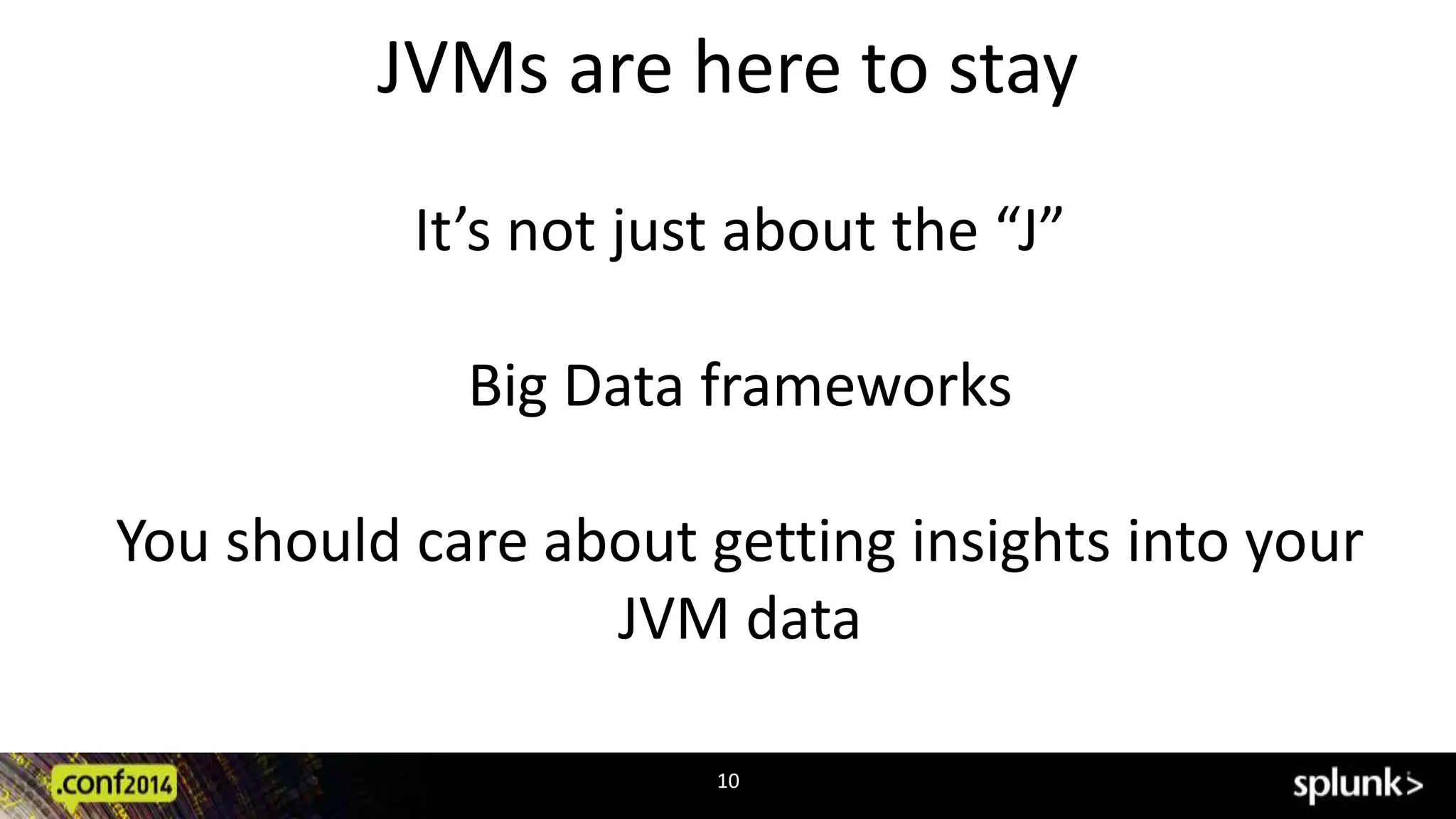 JVMs are here to stay

It’s not just about the “J”

Big Data frameworks

You should care about getting insights into your JVM data

.conf2014

10

splunk>